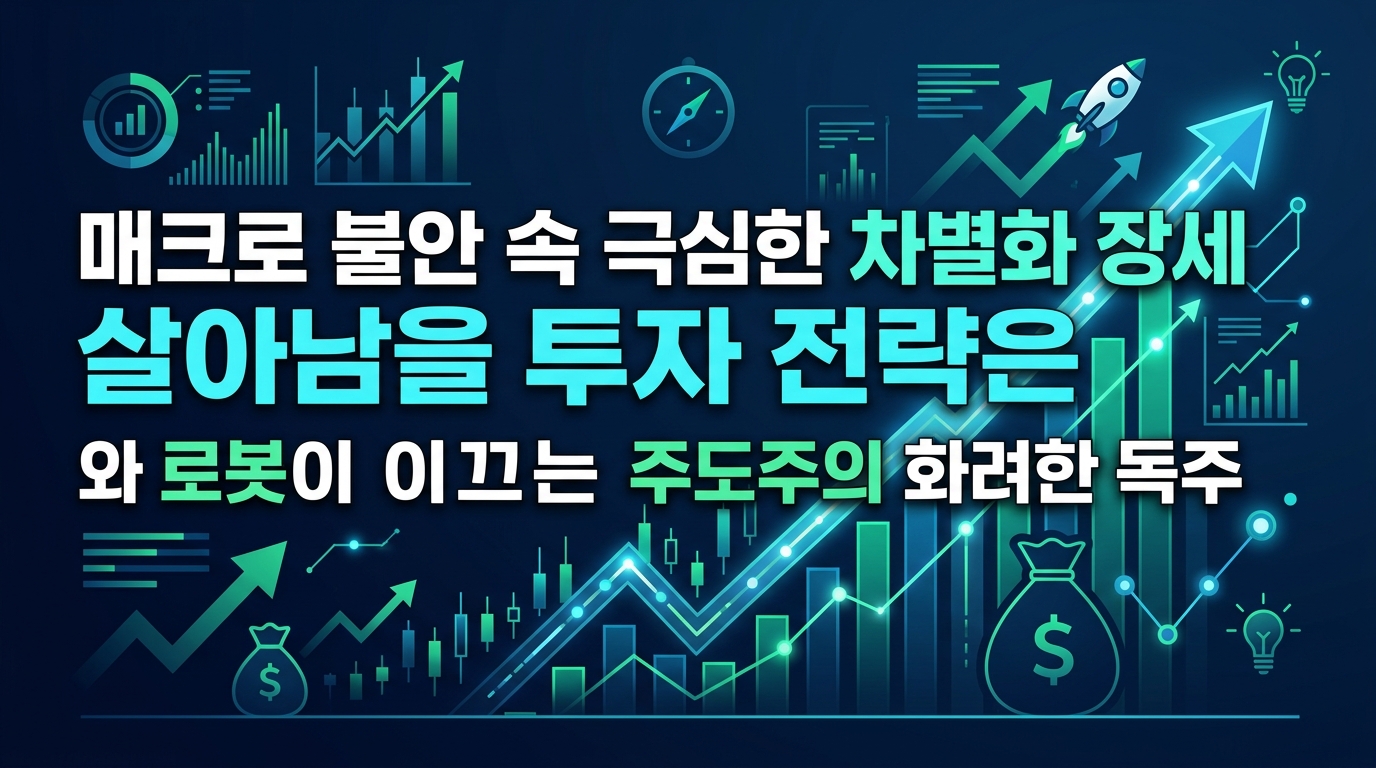 매크로 불안 속 극심한 차별화 장세
살아남을 투자 전략은

와 로봇이 이끄는 주도주의 화려한 독주

$

$